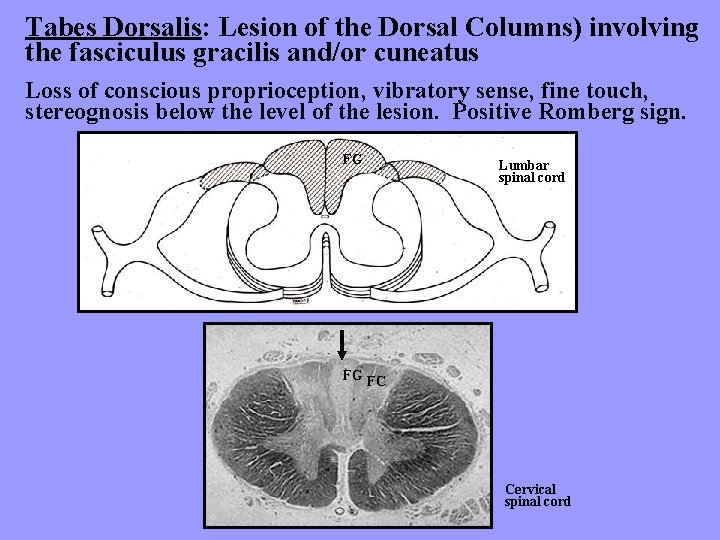 Tabes Dorsalis: Lesion of the Dorsal Columns) involving the fasciculus gracilis and/or cuneatus

Loss of conscious proprioception, vibratory sense, fine touch, stereognosis below the level of the lesion. Positive Romberg sign.

FG

Lumbar spinal cord

FG FC

Cervical spinal cord